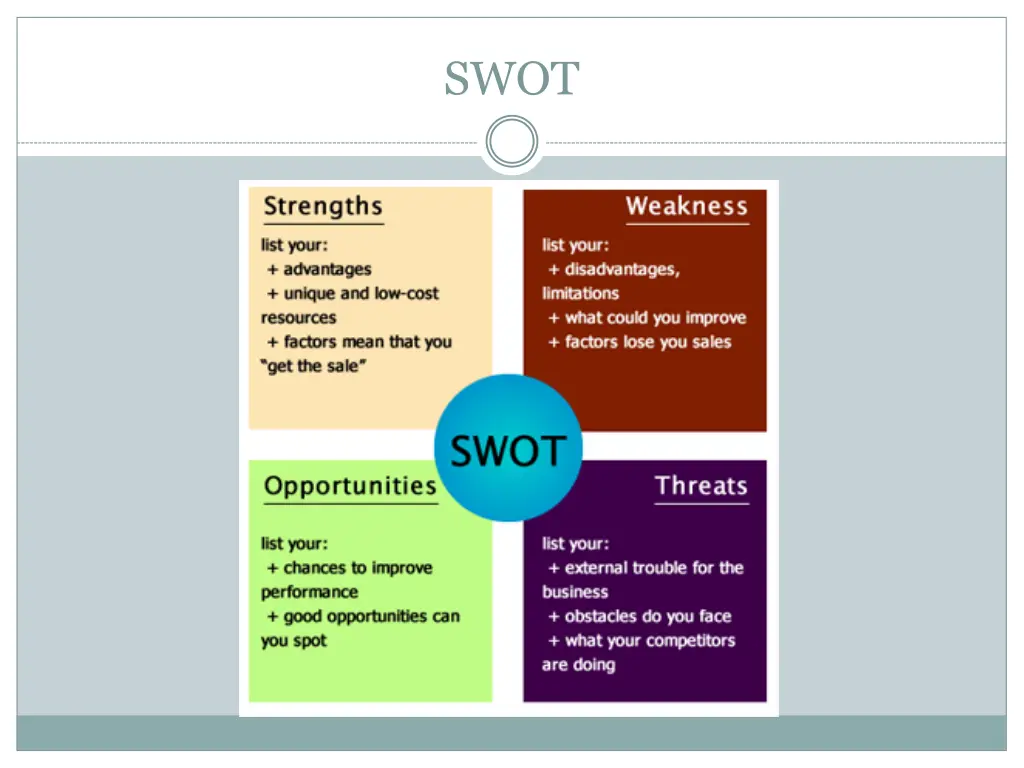 SWOT

Strengths

list your:
+ advantages
+ unique and low-cost resources
+ factors mean that you "get the sale"

Weakness

list your:
+ disadvantages, limitations
+ what could you improve
+ factors lose you sales

SWOT

Opportunities

list your:
+ chances to improve performance
+ good opportunities can you spot

Threats

list your:
+ external trouble for the business
+ obstacles do you face
+ what your competitors are doing